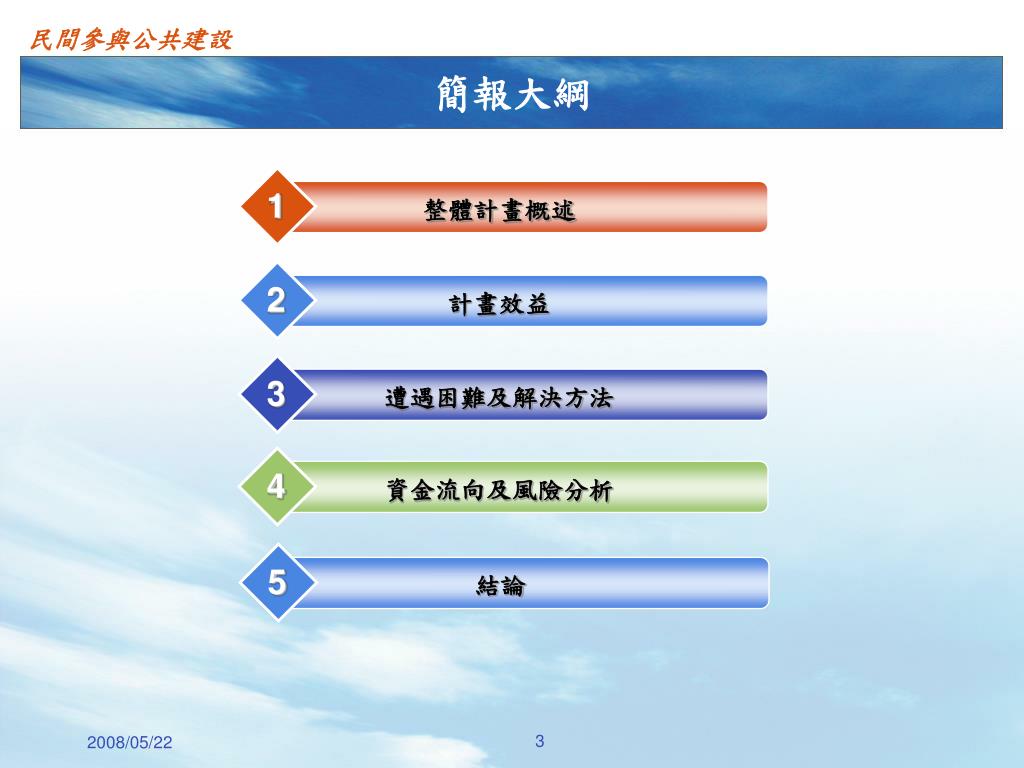 民間參與公共建設

簡報大綱

1 整體計畫概述

2 計畫效益

3 遭遇困難及解決方法

4 資金流向及風險分析

5 結論

2008/05/22

3